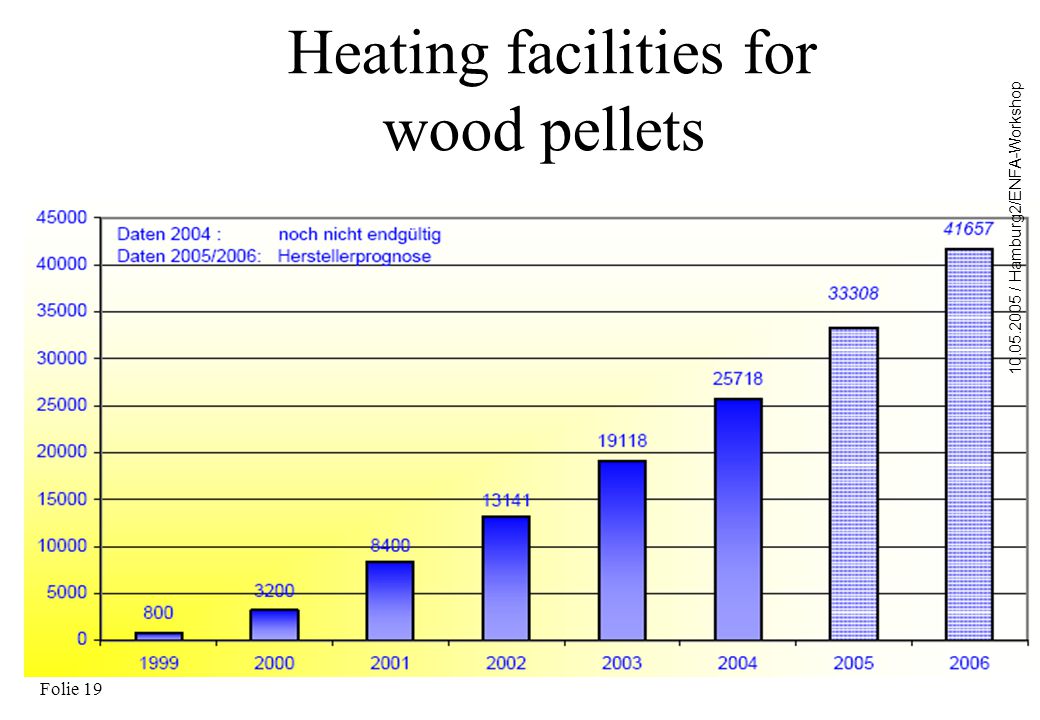 Heating facilities for wood pellets

10.05.2005 / Hamburg2/ENFA-Workshop

Daten 2004 : noch nicht endgültig
Daten 2005/2006: Herstellerprognose

45000
40000
35000
30000
25000
20000
15000
10000
5000
0

800
3200
8400
13141
19118
25718
33308
41657

1999
2000
2001
2002
2003
2004
2005
2006

Folie 19